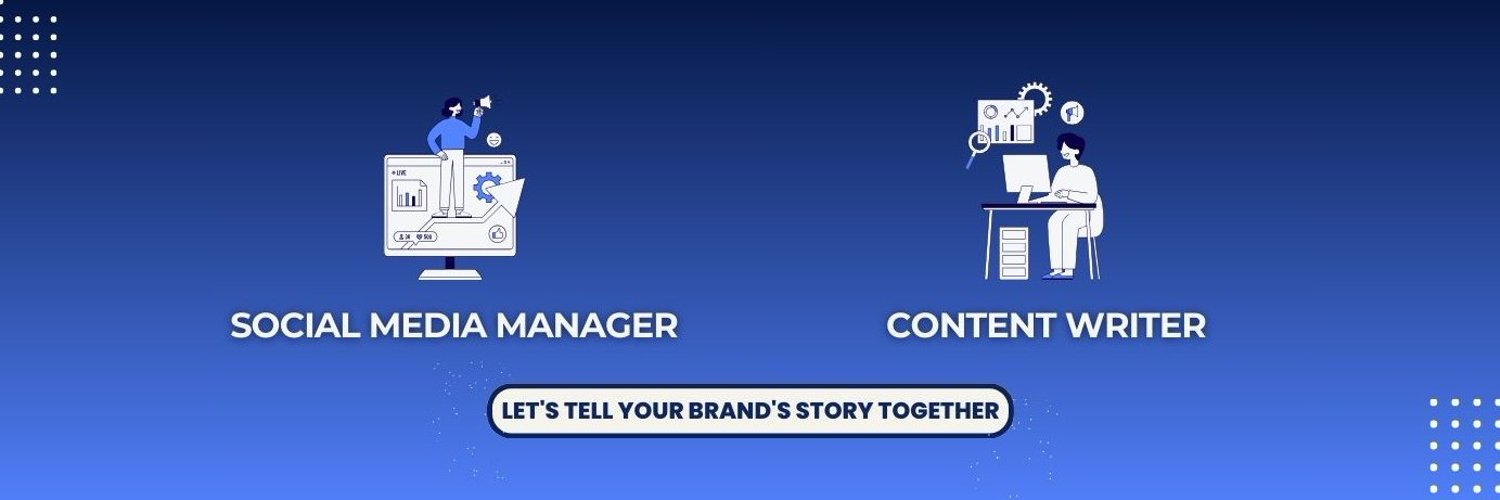 LIVE

SOCIAL MEDIA MANAGER

CONTENT WRITER

LET'S TELL YOUR BRAND'S STORY TOGETHER